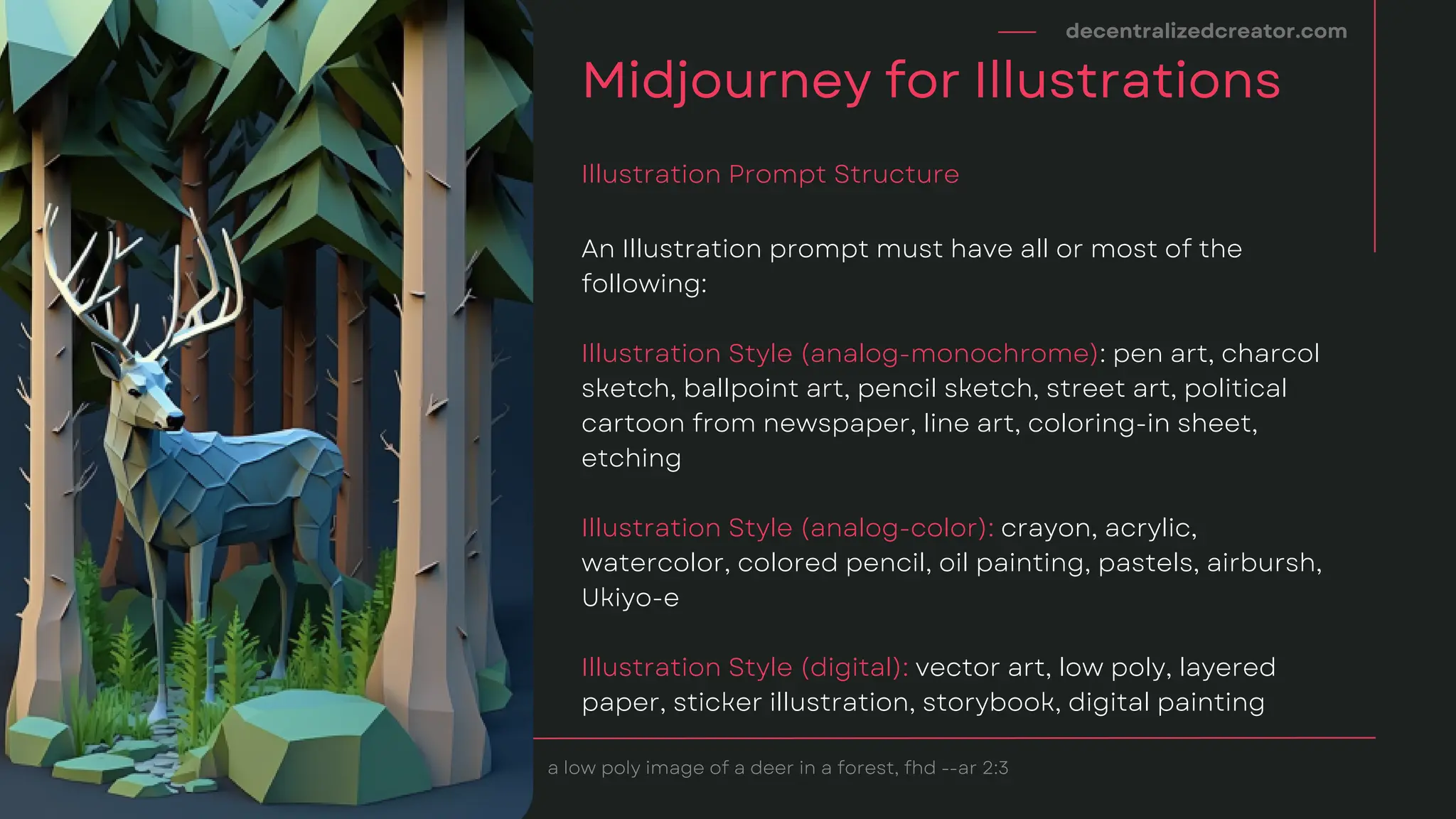 decentralizedcreator.com

Midjourney for Illustrations

Illustration Prompt Structure

An Illustration prompt must have all or most of the following:

Illustration Style (analog-monochrome): pen art, charcol sketch, ballpoint art, pencil sketch, street art, political cartoon from newspaper, line art, coloring-in sheet, etching

Illustration Style (analog-color): crayon, acrylic, watercolor, colored pencil, oil painting, pastels, airbursh, Ukiyo-e

Illustration Style (digital): vector art, low poly, layered paper, sticker illustration, storybook, digital painting

a low poly image of a deer in a forest, fhd --ar 2:3